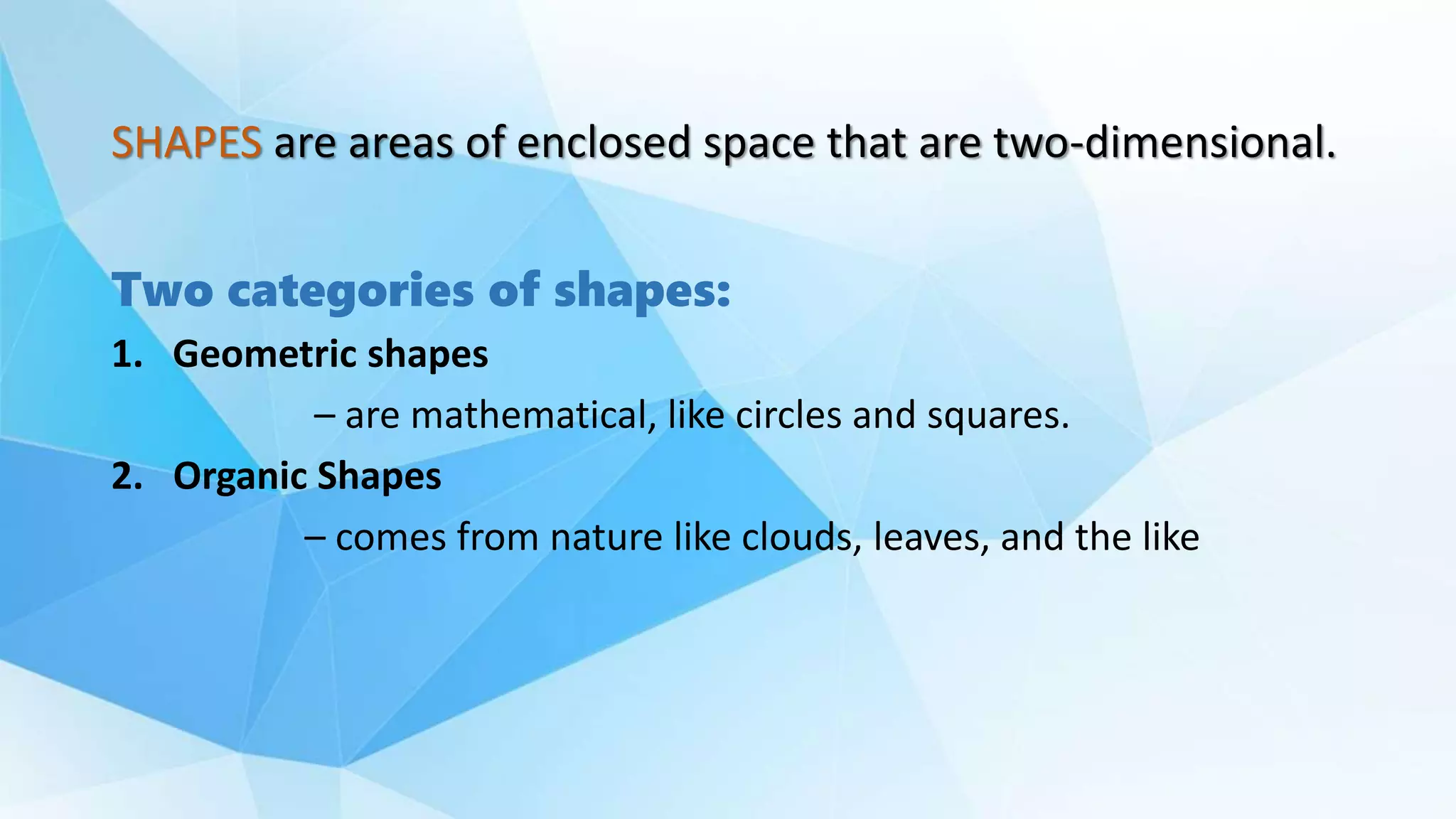 SHAPES are areas of enclosed space that are two-dimensional.

Two categories of shapes:

1. Geometric shapes

– are mathematical, like circles and squares.

2. Organic Shapes

– comes from nature like clouds, leaves, and the like